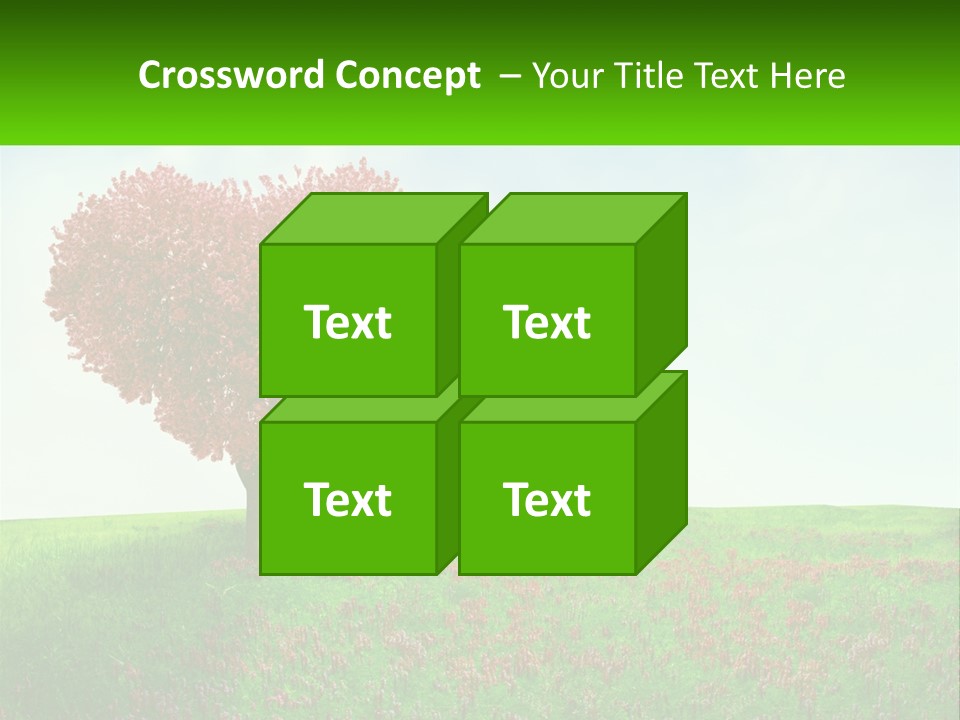 Crossword Concept – Your Title Text Here

Text

Text

Text

Text